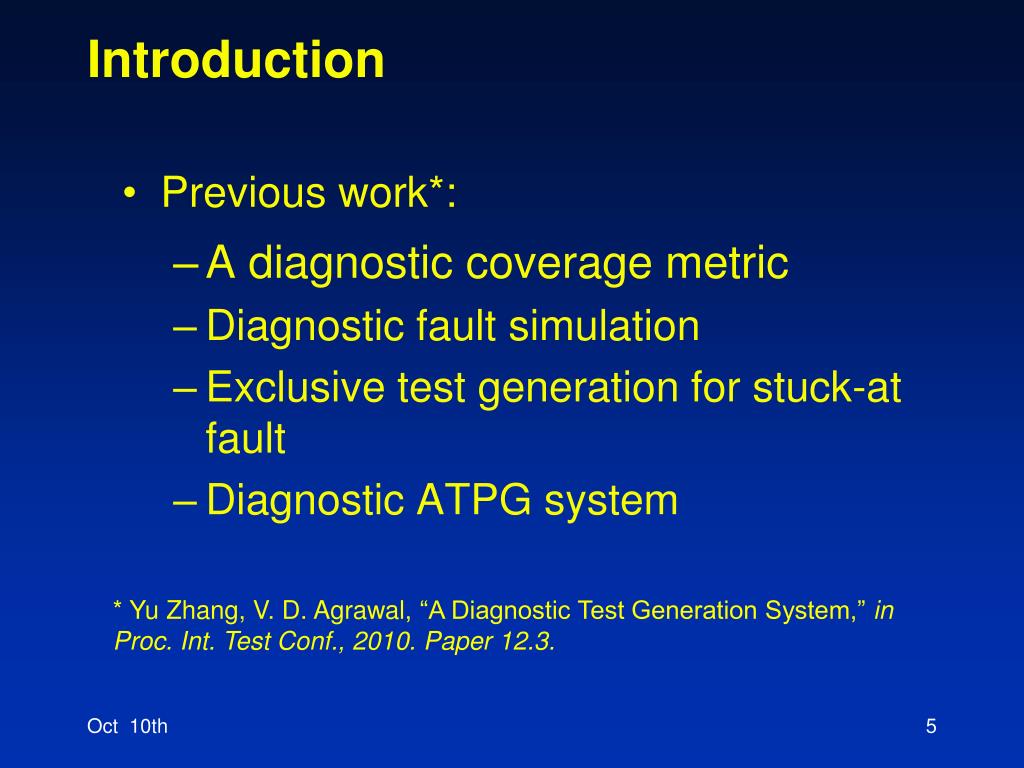 Introduction

• Previous work*:

– A diagnostic coverage metric
– Diagnostic fault simulation
– Exclusive test generation for stuck-at fault
– Diagnostic ATPG system

* Yu Zhang, V. D. Agrawal, “A Diagnostic Test Generation System,” in Proc. Int. Test Conf., 2010. Paper 12.3.

Oct 10th

5